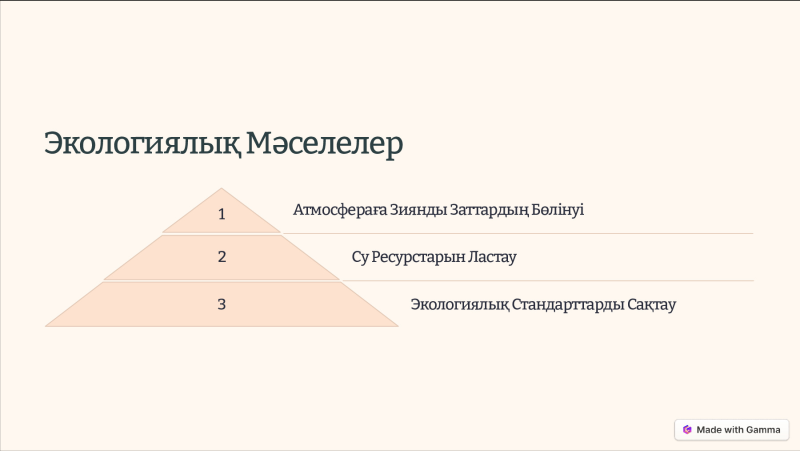 Экологиялық Мәселелер

1

Атмосфераға Зиянды Заттардың Бөлінуі

2

Су Ресурстарын Ластау

3

Экологиялық Стандарттарды Сақтау

Made with Gamma